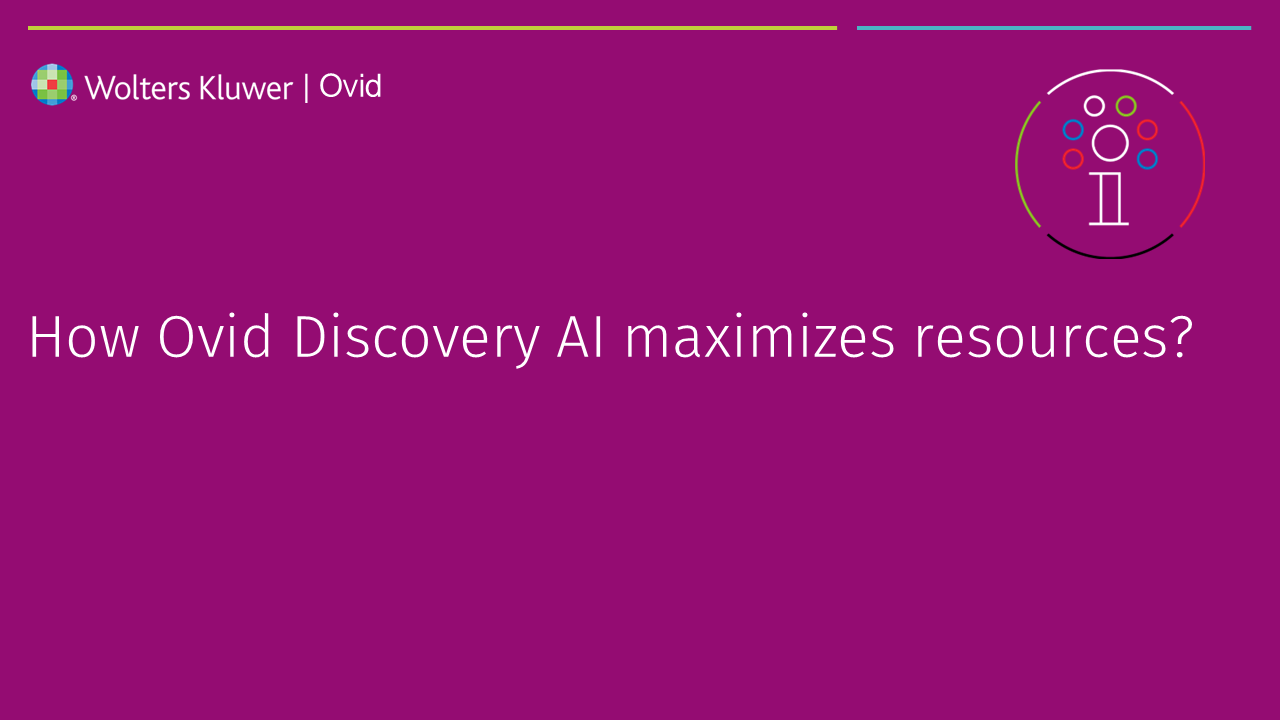 Wolters Kluwer | Ovid

How Ovid Discovery AI maximizes resources?